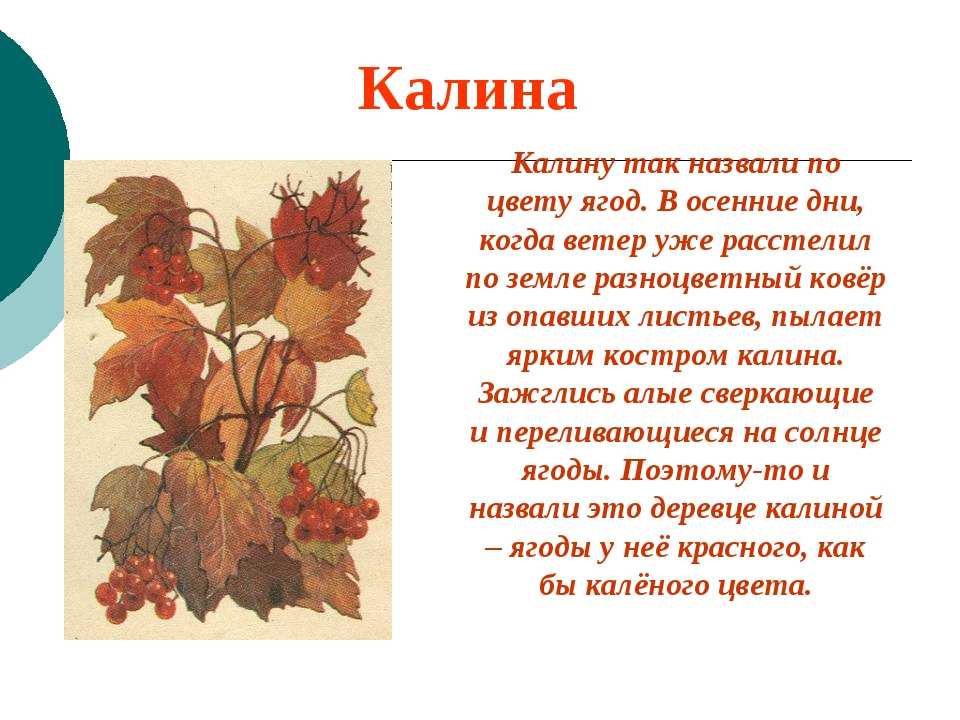 Калина

Калину так назвали по цвету ягод. В осенние дни, когда ветер уже расстелил по земле разноцветный ковёр из опавших листьев, пылает ярким костром калина. Зажглись алые сверкающие и переливающиеся на солнце ягоды. Поэтому-то и назвали это деревце калиной – ягоды у неё красного, как бы калёного цвета.